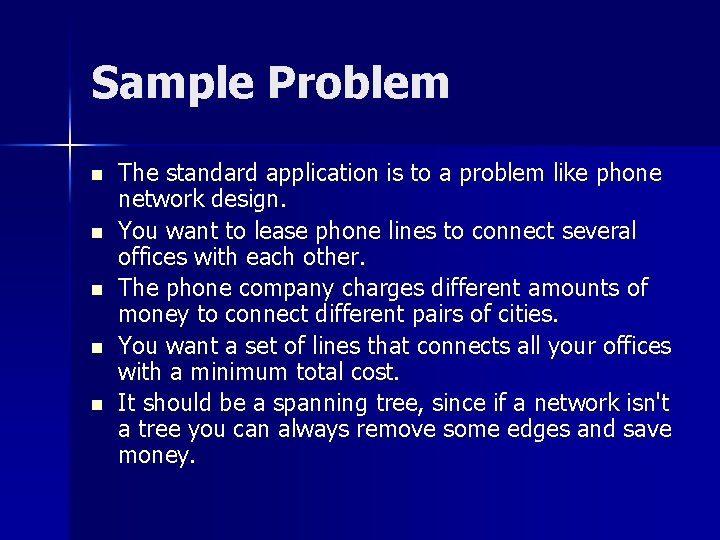 Sample Problem

- The standard application is to a problem like phone network design.
- You want to lease phone lines to connect several offices with each other.
- The phone company charges different amounts of money to connect different pairs of cities.
- You want a set of lines that connects all your offices with a minimum total cost.
- It should be a spanning tree, since if a network isn't a tree you can always remove some edges and save money.